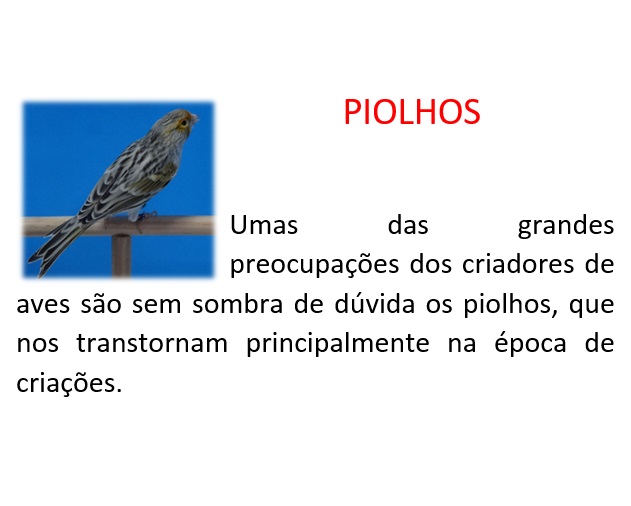 PIOLHOS

Umas das grandes preocupações dos criadores de aves são sem sombra de dúvida os piolhos, que nos transtornam principalmente na época de criações.